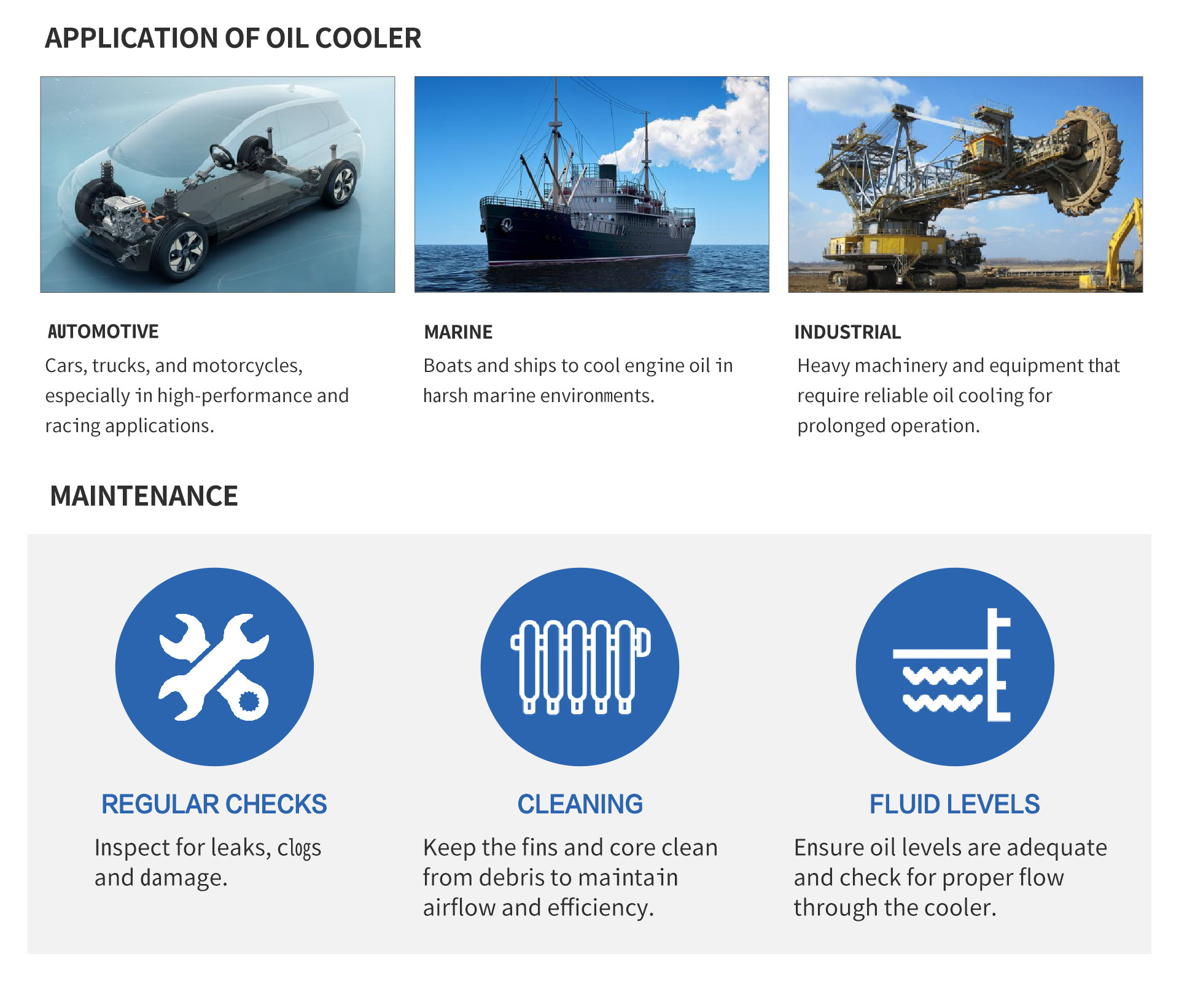 APPLICATION OF OIL COOLER

AUTOMOTIVE

Cars, trucks, and motorcycles, especially in high-performance and racing applications.

MARINE

Boats and ships to cool engine oil in harsh marine environments.

INDUSTRIAL

Heavy machinery and equipment that require reliable oil cooling for prolonged operation.

MAINTENANCE

REGULAR CHECKS

Inspect for leaks, clogs and damage.

CLEANING

Keep the fins and core clean from debris to maintain airflow and efficiency.

FLUID LEVELS

Ensure oil levels are adequate and check for proper flow through the cooler.